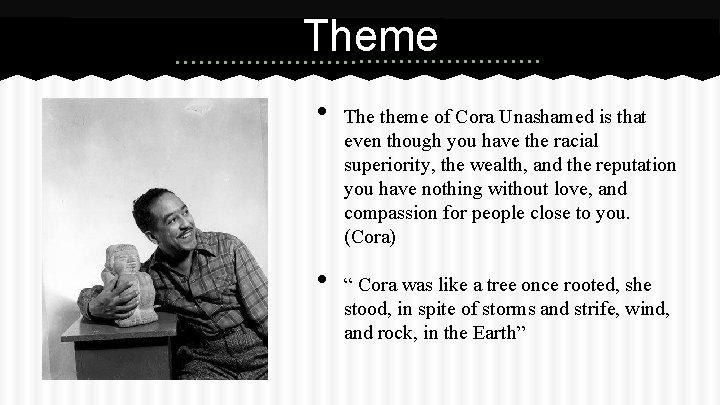 Theme

• The theme of Cora Unashamed is that even though you have the racial superiority, the wealth, and the reputation you have nothing without love, and compassion for people close to you. (Cora)

• “ Cora was like a tree once rooted, she stood, in spite of storms and strife, wind, and rock, in the Earth”